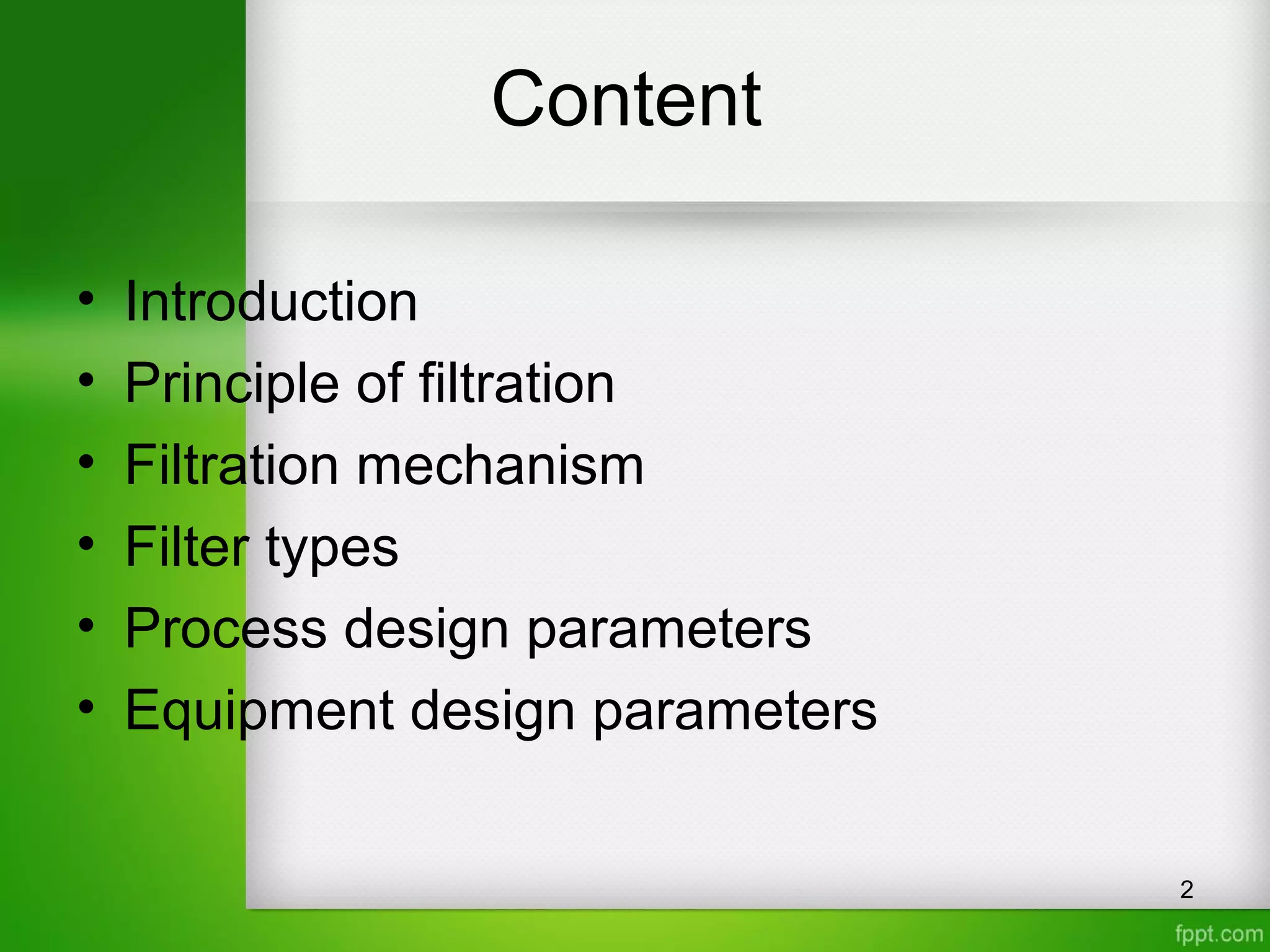 Content

• Introduction
• Principle of filtration
• Filtration mechanism
• Filter types
• Process design parameters
• Equipment design parameters

2

fppt.com